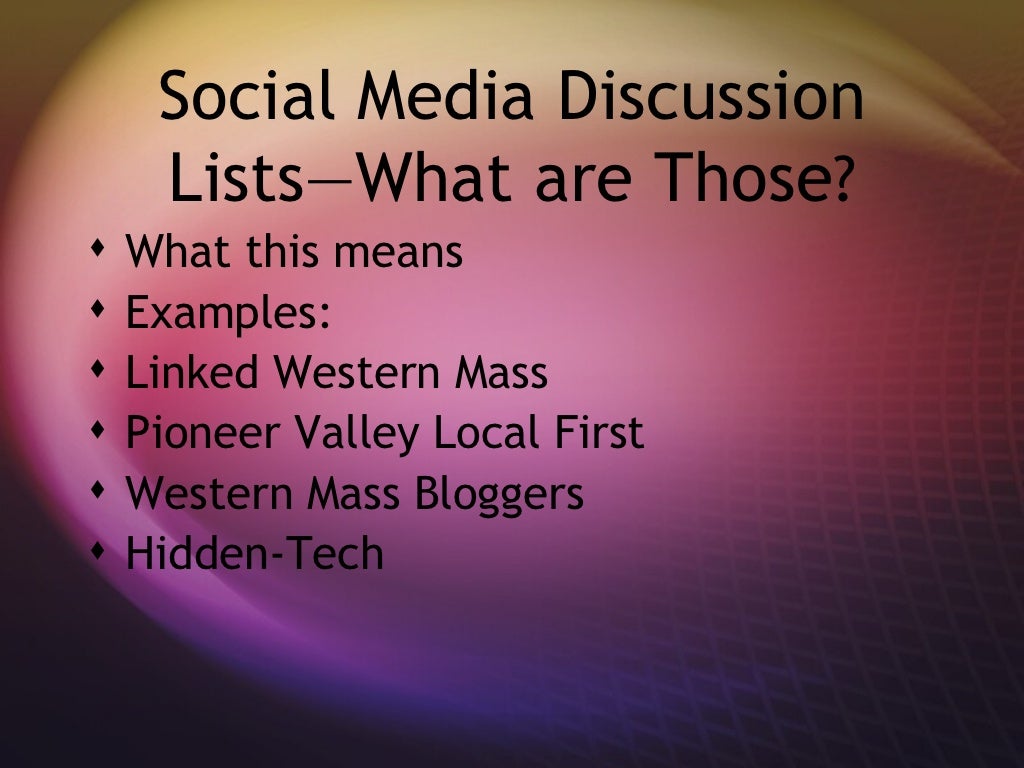 Social Media Discussion Lists—What are Those?

- What this means
- Examples:
- Linked Western Mass
- Pioneer Valley Local First
- Western Mass Bloggers
- Hidden-Tech